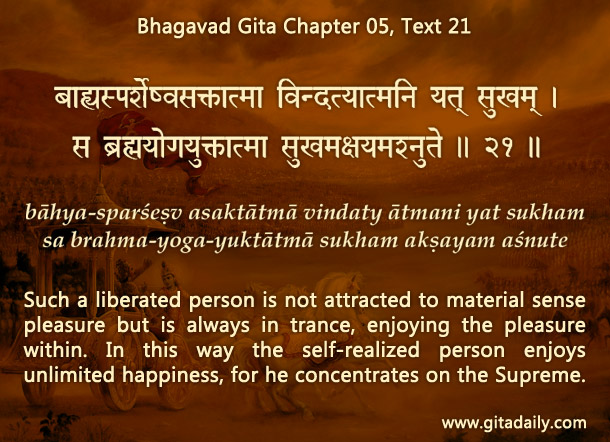 Bhagavad Gita Chapter 05, Text 21

बाह्यस्पर्शेष्वसक्तात्मा विन्दत्यात्मनि यत् सुखम् ।
स ब्रह्मयोगयुक्तात्मा सुखमक्षयमश्नुते ॥ २१ ॥

bāhya-sparśeṣv asaktātmā vindaty ātmani yat sukham
sa brahma-yoga-yuktātmā sukham akṣayam aśnute

Such a liberated person is not attracted to material sense pleasure but is always in trance, enjoying the pleasure within. In this way the self-realized person enjoys unlimited happiness, for he concentrates on the Supreme.

www.gitadaily.com